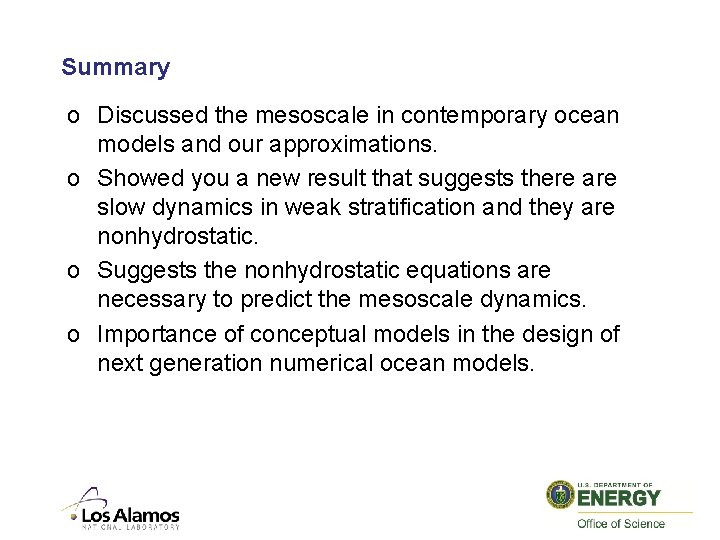 Summary

o Discussed the mesoscale in contemporary ocean models and our approximations.

o Showed you a new result that suggests there are slow dynamics in weak stratification and they are nonhydrostatic.

o Suggests the nonhydrostatic equations are necessary to predict the mesoscale dynamics.

o Importance of conceptual models in the design of next generation numerical ocean models.

Los Alamos
NATIONAL LABORATORY

U.S. DEPARTMENT OF
ENERGY
Office of Science